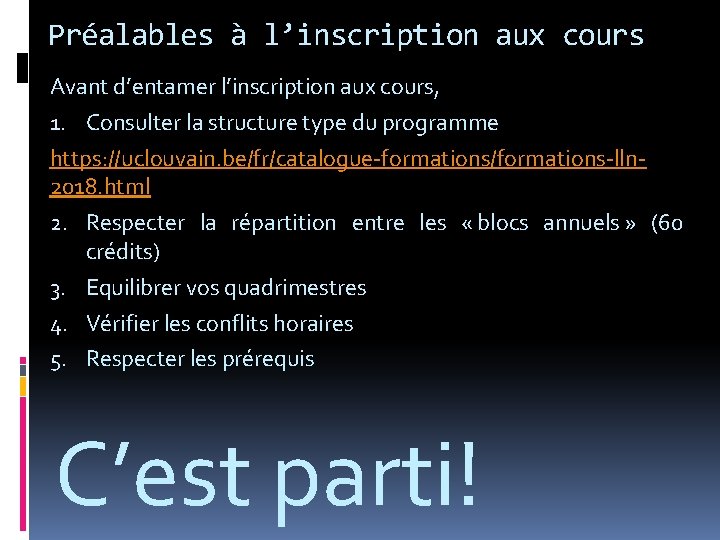 Préalables à l’inscription aux cours

Avant d’entamer l’inscription aux cours,

1. Consulter la structure type du programme

https://uclouvain.be/fr/catalogue-formations/formations-lln-2018.html

2. Respecter la répartition entre les « blocs annuels » (60 crédits)

3. Equilibrer vos quadrimestres

4. Vérifier les conflits horaires

5. Respecter les prérequis

C’est parti!